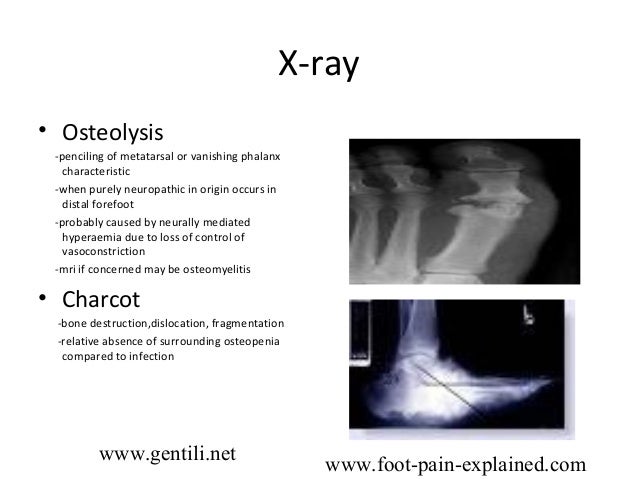 X-ray

• Osteolysis

-penciling of metatarsal or vanishing phalanx characteristic

-when purely neuropathic in origin occurs in distal forefoot

-probably caused by neurally mediated hyperaemia due to loss of control of vasoconstriction

-mri if concerned may be osteomyelitis

• Charcot

-bone destruction,dislocation, fragmentation

-relative absence of surrounding osteopenia compared to infection

www.gentili.net

www.foot-pain-explained.com